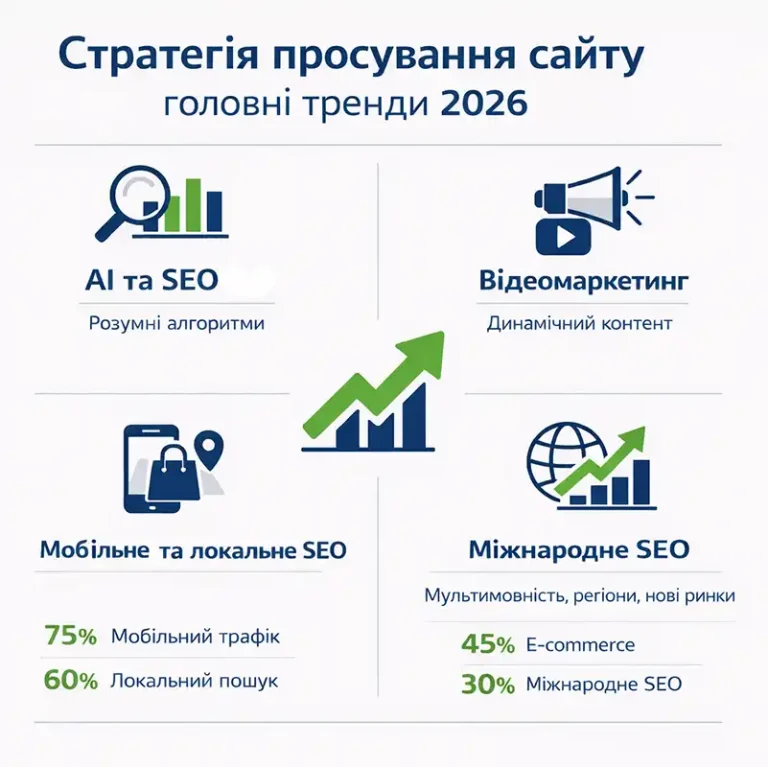 Стратегія просування сайту
головні тренди 2026

AI та SEO
Розумні алгоритми

Відеомаркетинг
Динамічний контент

Мобільне та локальне SEO

75% Мобільний трафік
60% Локальний пошук

Міжнародне SEO
Мультимовність, регіони, нові ринки

45% E-commerce
30% Міжнародне SEO